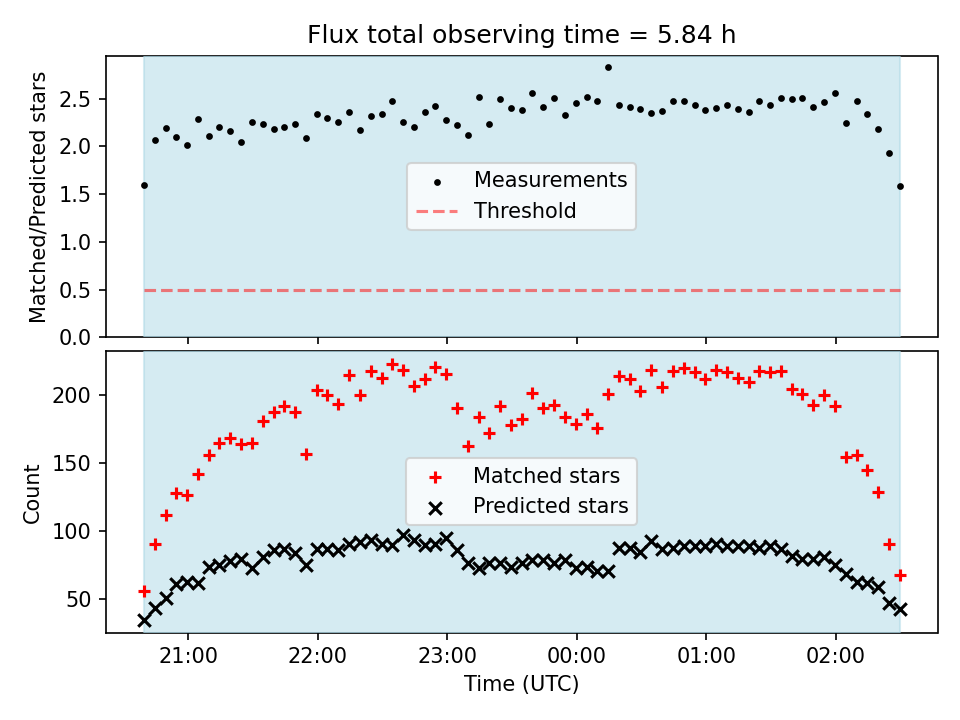 Flux total observing time = 5.84 h

Matched/Predicted stars

2.5
2.0
1.5
1.0
0.5
0.0

Measurements
Threshold

Count

200
150
100
50

Matched stars
Predicted stars

21:00
22:00
23:00
00:00
01:00
02:00

Time (UTC)